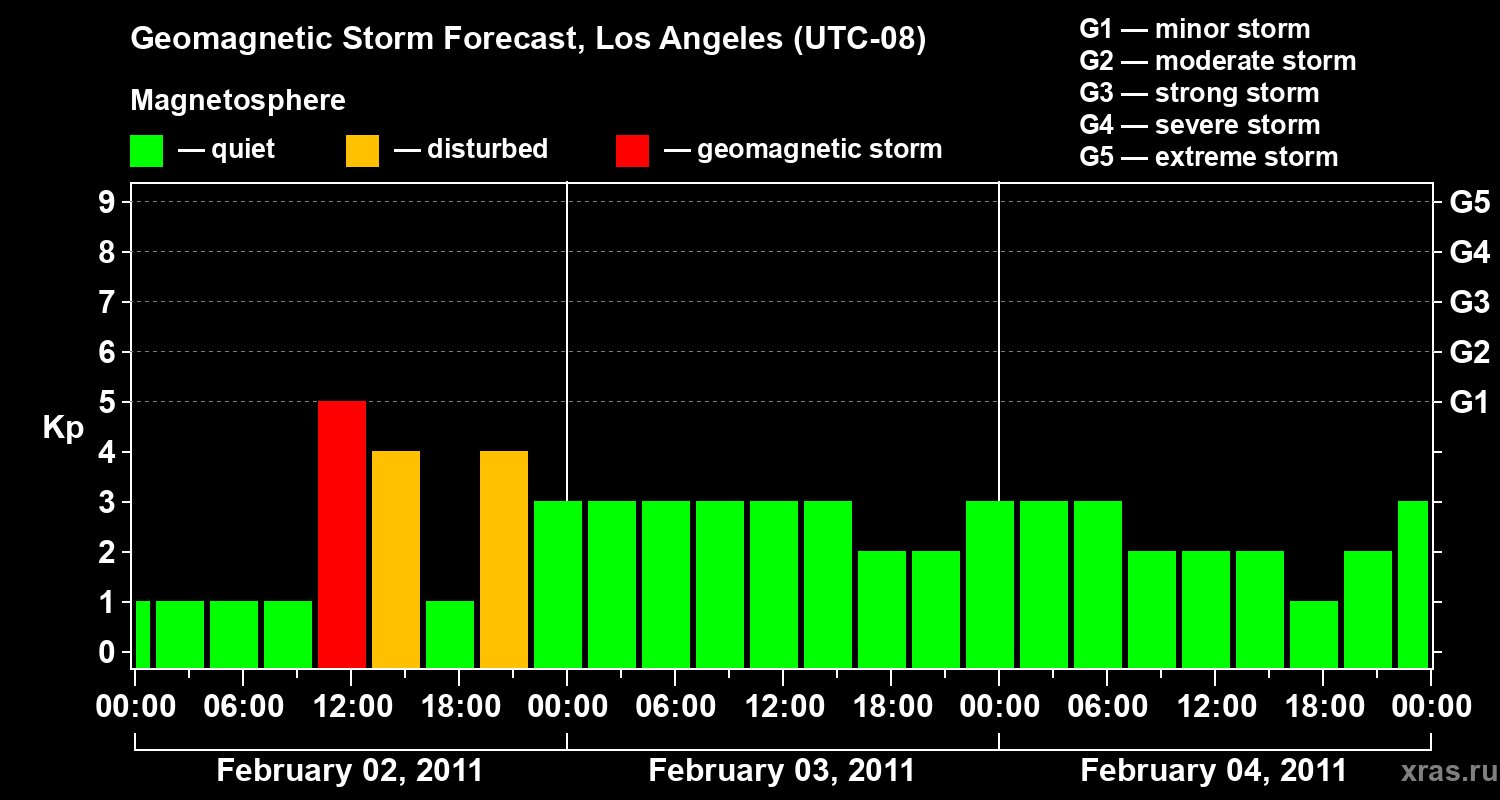 Geomagnetic Storm Forecast, Los Angeles (UTC-08)

Magnetosphere

— quiet — disturbed — geomagnetic storm

G1 — minor storm
G2 — moderate storm
G3 — strong storm
G4 — severe storm
G5 — extreme storm

Kp

9
8
7
6
5
4
3
2
1
0

G5
G4
G3
G2
G1

00:00 06:00 12:00 18:00 00:00 06:00 12:00 18:00 00:00 06:00 12:00 18:00 00:00

February 02, 2011 February 03, 2011 February 04, 2011

xras.ru